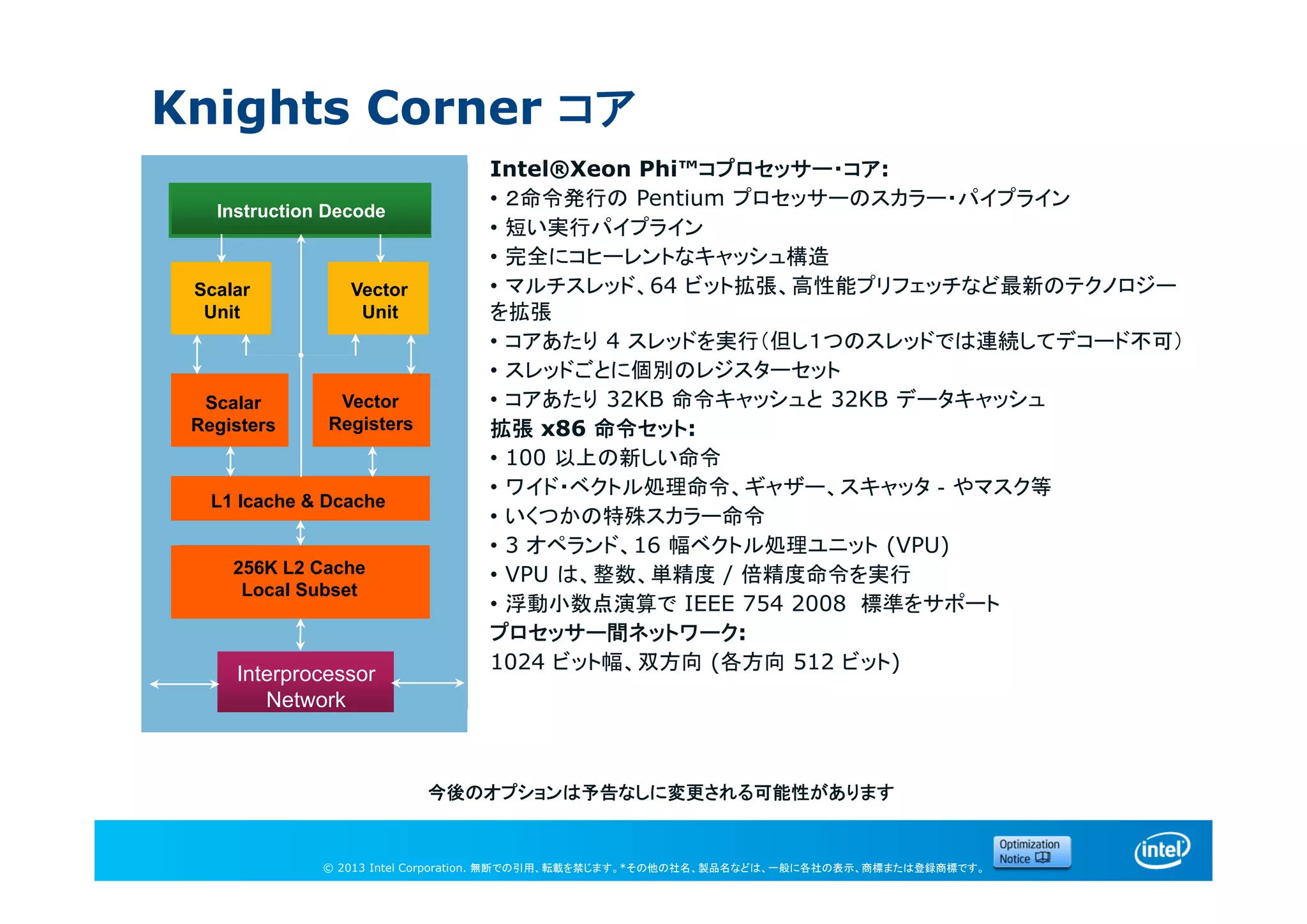 Knights Corner コア

Instruction Decode

Scalar Unit

Vector Unit

Scalar Registers

Vector Registers

L1 Icache & Dcache

256K L2 Cache Local Subset

Interprocessor Network

Intel®Xeon Phi™コプロセッサー・コア:
• 2命令発行の Pentium プロセッサーのスカラー・パイプライン
• 短い実行パイプライン
• 完全にコヒーレントなキャッシュ構造
• マルチスレッド、64 ビット拡張、高性能プリフェッチなど最新のテクノロジーを拡張
• コアあたり 4 スレッドを実行（但し1つのスレッドでは連続してデコード不可）
• スレッドごとに個別のレジスターセット
• コアあたり 32KB 命令キャッシュと 32KB データキャッシュ
拡張 x86 命令セット:
• 100 以上の新しい命令
• ワイド・ベクトル処理命令、ギャザー、スキャッタ - やマスク等
• いくつかの特殊スカラー命令
• 3 オペランド、16 幅ベクトル処理ユニット (VPU)
• VPU は、整数、単精度 / 倍精度命令を実行
• 浮動小数点演算で IEEE 754 2008 標準をサポート
プロセッサー間ネットワーク:
1024 ビット幅、双方向 (各方向 512 ビット)

今後のオプションは予告なしに変更される可能性があります

© 2013 Intel Corporation. 無断での引用、転載を禁じます。*その他の社名、製品名などは、一般に各社の表示、商標または登録商標です。

Optimization Notice

intel